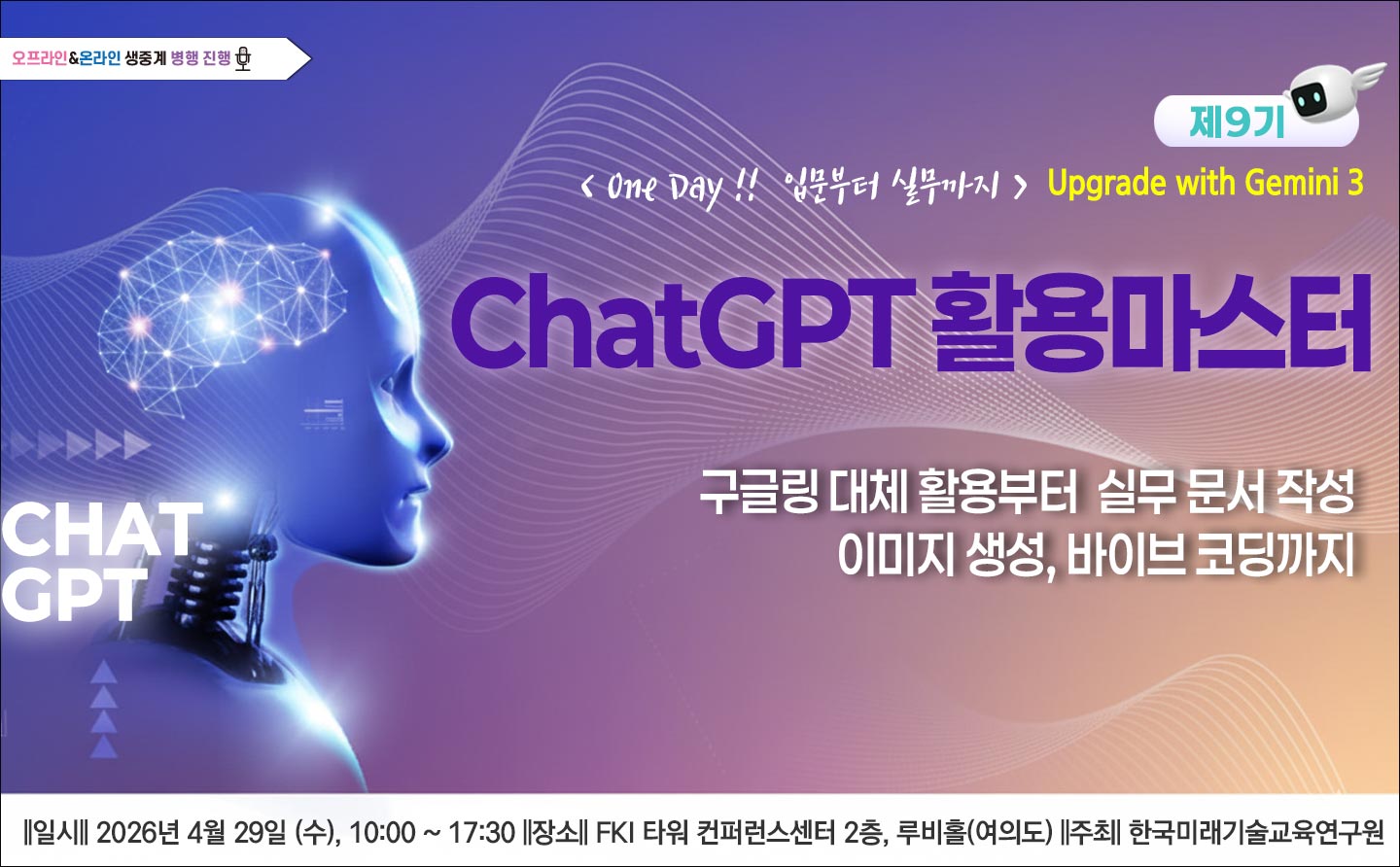 오프라인&온라인 생중계 병행 진행

제9기

< One Day !! 입문부터 실무까지 > Upgrade with Gemini 3

ChatGPT 활용마스터

구글링 대체 활용부터 실무 문서 작성
이미지 생성, 바이브 코딩까지

CHAT GPT

‖일시‖ 2026년 4월 29일 (수), 10:00 ~ 17:30 ‖장소‖ FKI 타워 컨퍼런스센터 2층, 루비홀(여의도) ‖주최‖ 한국미래기술교육연구원